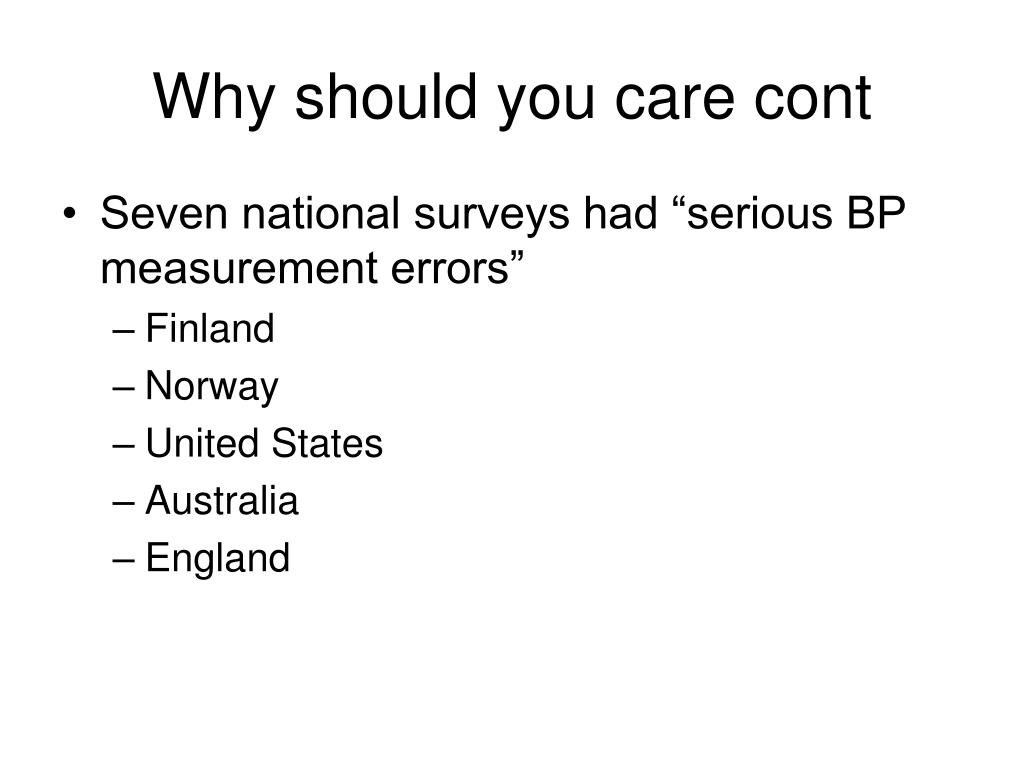 Why should you care cont

• Seven national surveys had “serious BP measurement errors”
– Finland
– Norway
– United States
– Australia
– England